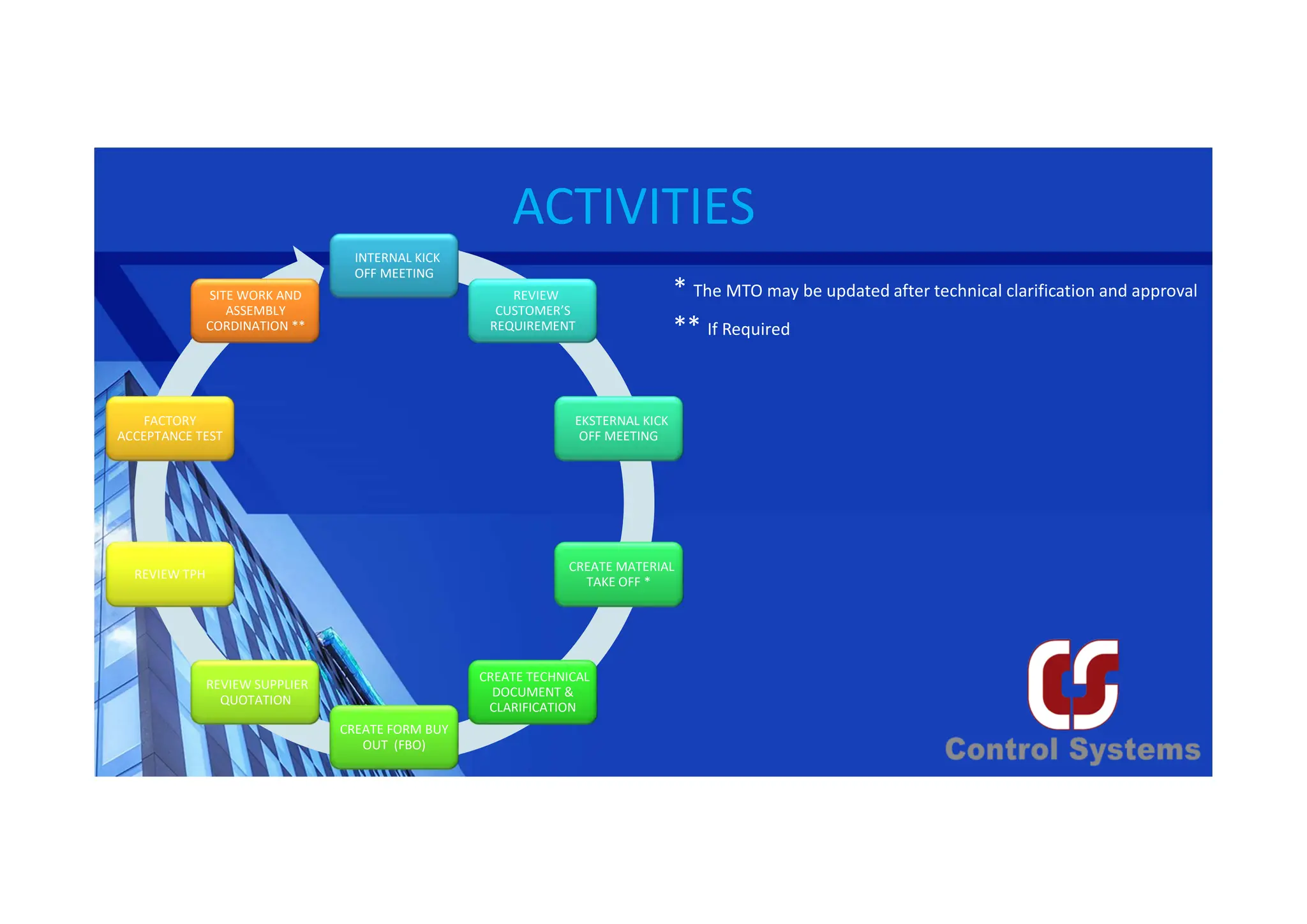 ACTIVITIES

INTERNAL KICK OFF MEETING

REVIEW CUSTOMER'S REQUIREMENT

EKSTERNAL KICK OFF MEETING

CREATE MATERIAL TAKE OFF *

CREATE TECHNICAL DOCUMENT & CLARIFICATION

CREATE FORM BUY OUT (FBO)

REVIEW SUPPLIER QUOTATION

REVIEW TPH

FACTORY ACCEPTANCE TEST

SITE WORK AND ASSEMBLY CORDINATION **

* The MTO may be updated after technical clarification and approval

** If Required

CS

Control Systems